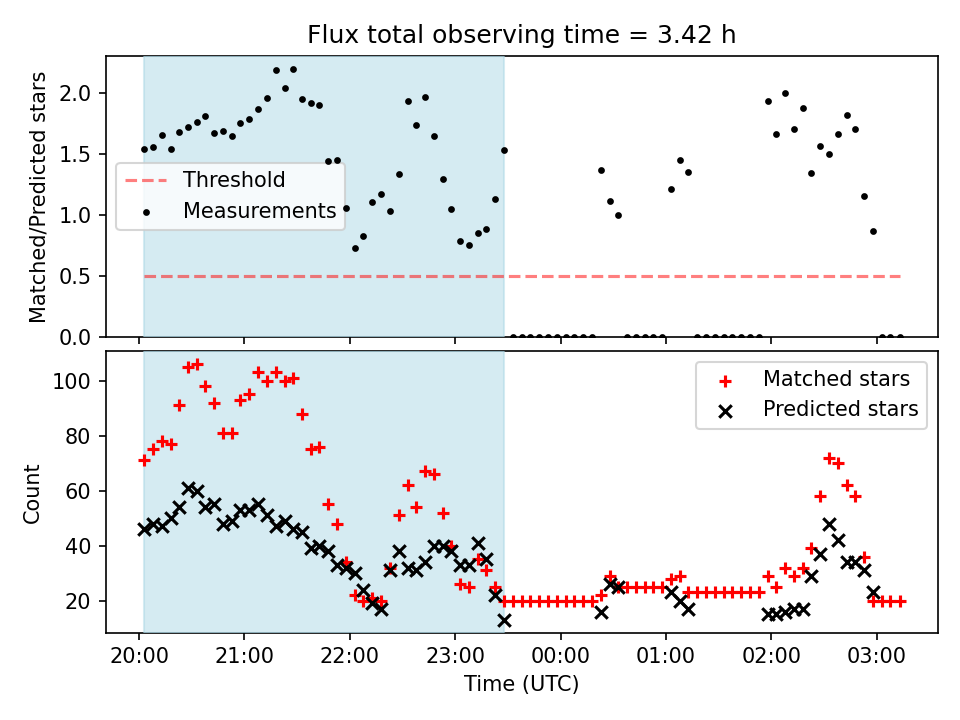 Flux total observing time = 3.42 h

Matched/Predicted stars

2.0
1.5
1.0
0.5
0.0

Threshold
Measurements

Count

100
80
60
40
20

Matched stars
Predicted stars

20:00 21:00 22:00 23:00 00:00 01:00 02:00 03:00

Time (UTC)